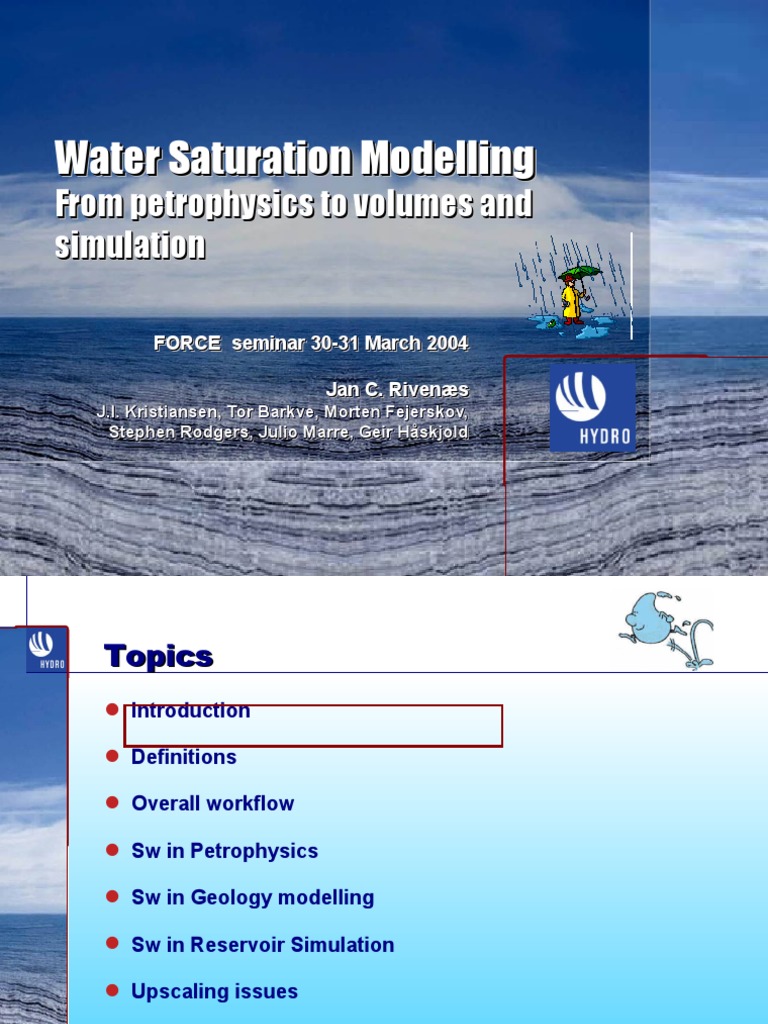 Water Saturation Modelling
From petrophysics to volumes and simulation

FORCE seminar 30-31 March 2004

Jan C. Rivenæs
J.I. Kristiansen, Tor Barkve, Morten Fejerskov, Stephen Rodgers, Julio Marre, Geir Håskjold

HYDRO

HYDRO

Topics

Introduction

Definitions

Overall workflow

Sw in Petrophysics

Sw in Geology modelling

Sw in Reservoir Simulation

Upscaling issues